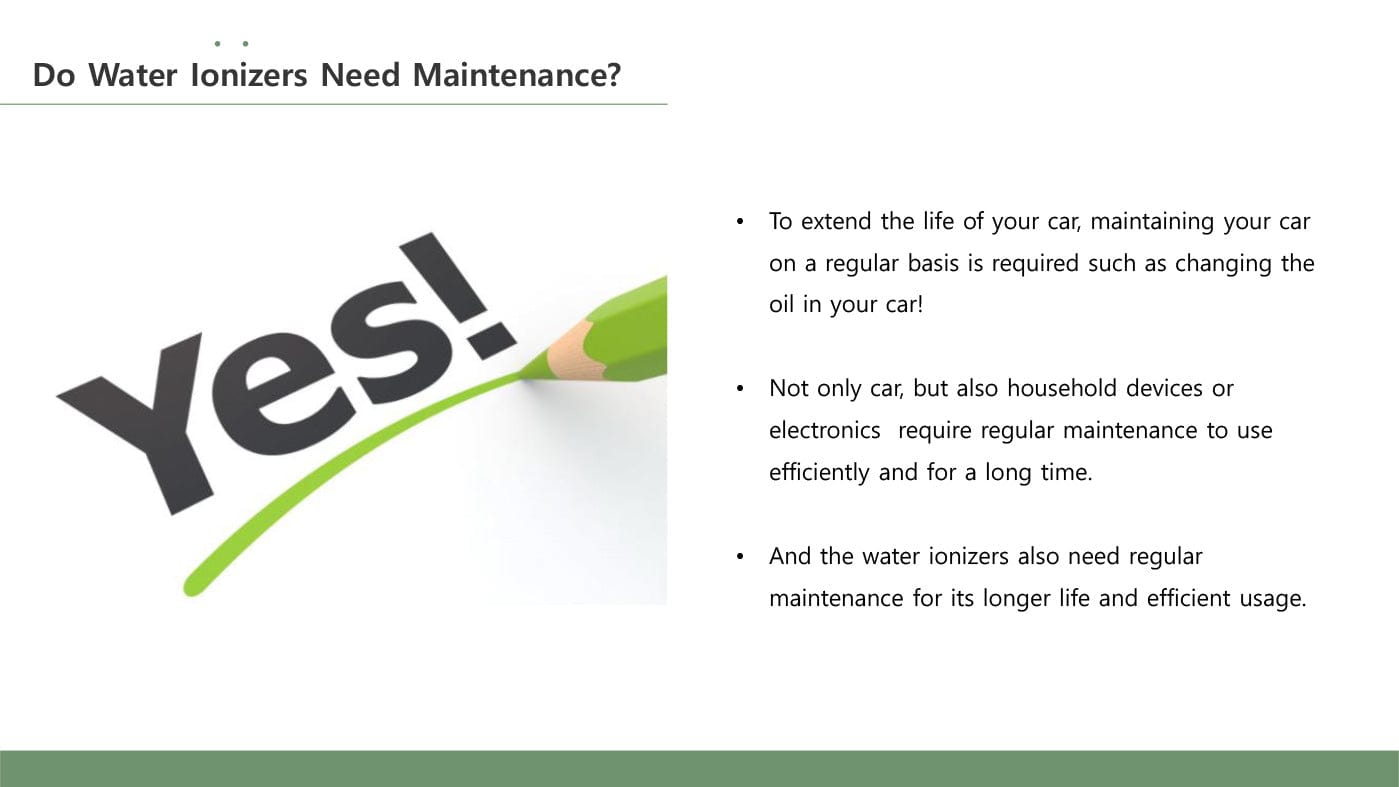 Do Water Ionizers Need Maintenance?

Yes!

• To extend the life of your car, maintaining your car on a regular basis is required such as changing the oil in your car!

• Not only car, but also household devices or electronics  require regular maintenance to use efficiently and for a long time.

• And the water ionizers also need regular maintenance for its longer life and efficient usage.